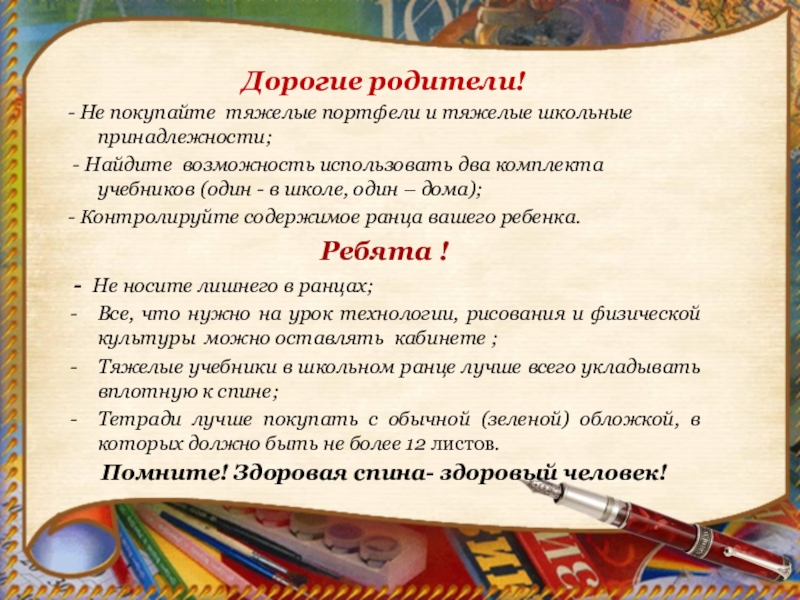 Дорогие родители!

- Не покупайте тяжелые портфели и тяжелые школьные принадлежности;

- Найдите возможность использовать два комплекта учебников (один - в школе, один – дома);

- Контролируйте содержимое ранца вашего ребенка.

Ребята !

- Не носите лишнего в ранцах;

- Все, что нужно на урок технологии, рисования и физической культуры можно оставлять кабинете ;

- Тяжелые учебники в школьном ранце лучше всего укладывать вплотную к спине;

- Тетради лучше покупать с обычной (зеленой) обложкой, в которых должно быть не более 12 листов.

Помните! Здоровая спина- здоровый человек!